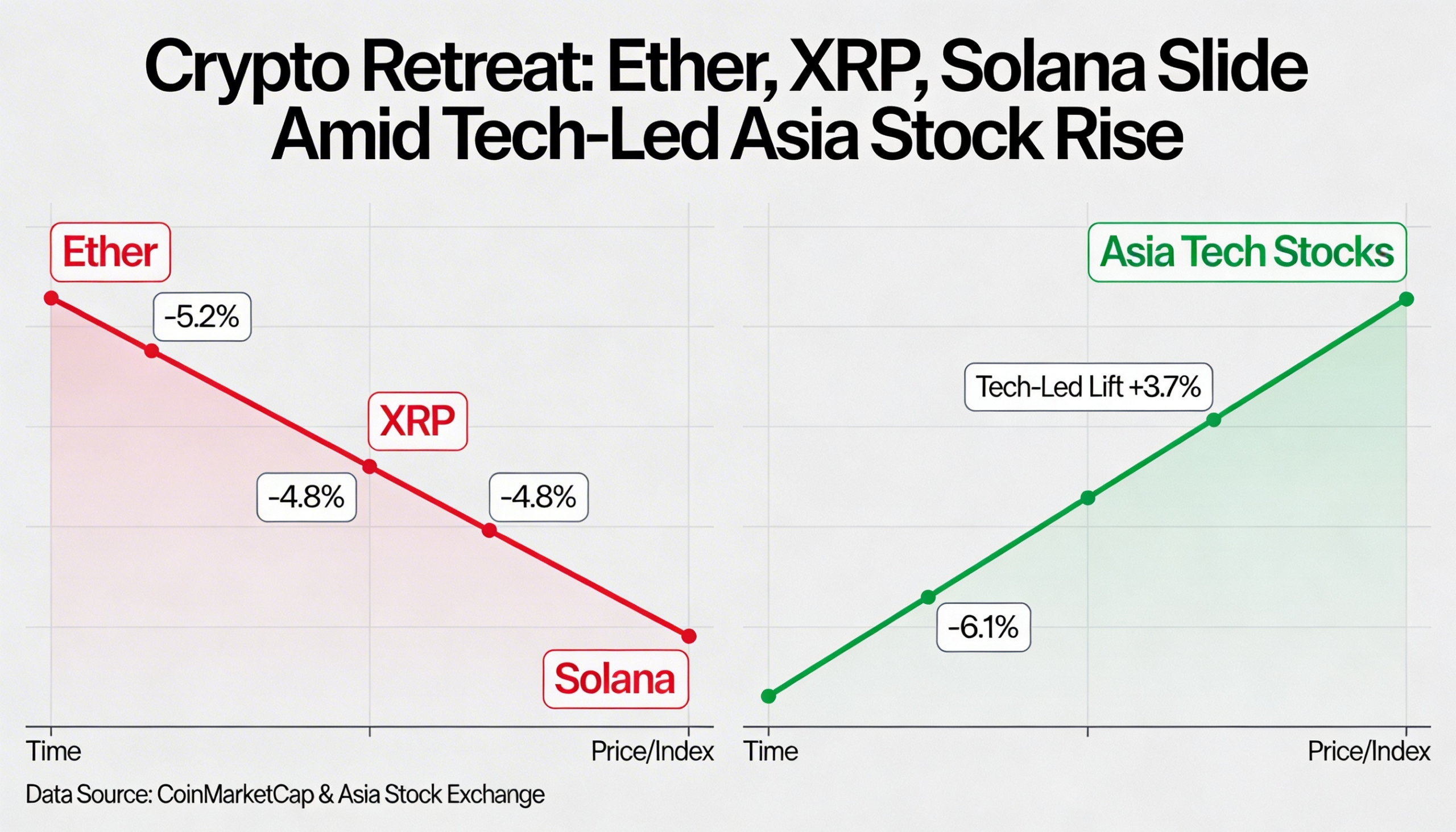 Crypto Retreat: Ether, XRP, Solana Slide Amid Tech-Led Asia Stock Rise

Ether

-5.2%

XRP

-4.8%

-4.8%

Solana

Time

Price/Index

Asia Tech Stocks

Tech-Led Lift +3.7%

-6.1%

Time

Price/Index

Data Source: CoinMarketCap & Asia Stock Exchange